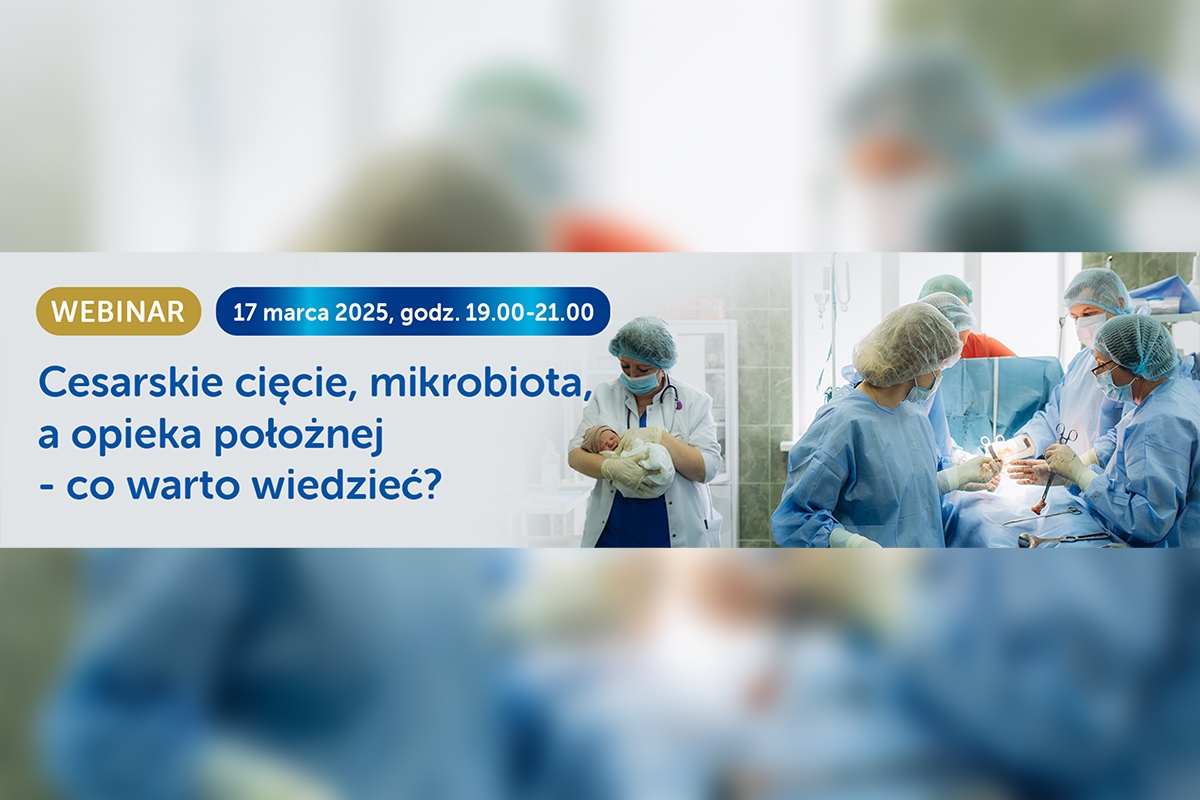 WEBINAR

17 marca 2025, godz. 19.00-21.00

Cesarskie cięcie, mikrobiota, a opieka położnej - co warto wiedzieć?